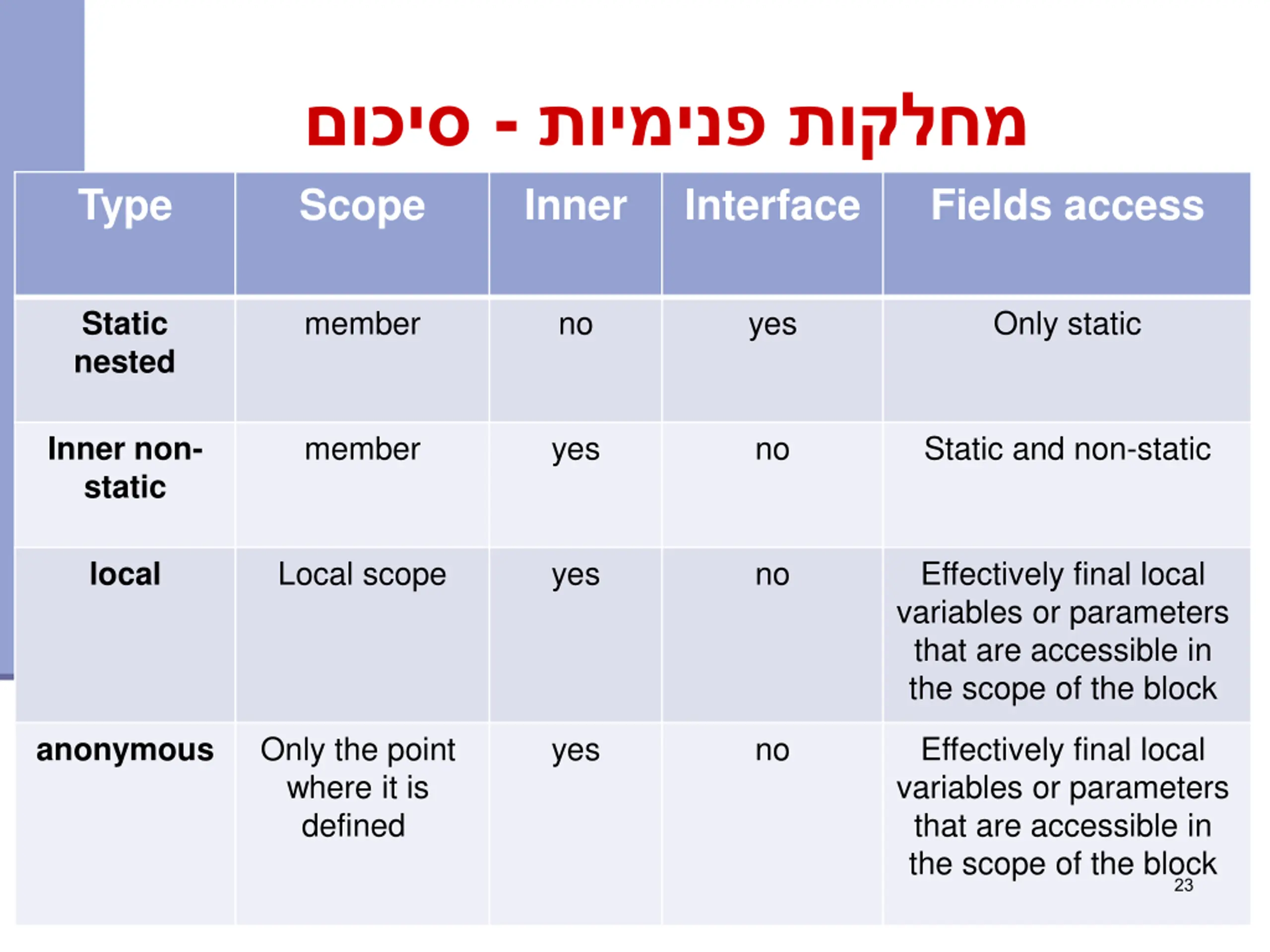 מחלקות פנימיות - סיכום

| Type | Scope | Inner | Interface | Fields access |
|---|---|---|---|---|
| Static nested | member | no | yes | Only static |
| Inner non-static | member | yes | no | Static and non-static |
| local | Local scope | yes | no | Effectively final local variables or parameters that are accessible in the scope of the block |
| anonymous | Only the point where it is defined | yes | no | Effectively final local variables or parameters that are accessible in the scope of the block |

23